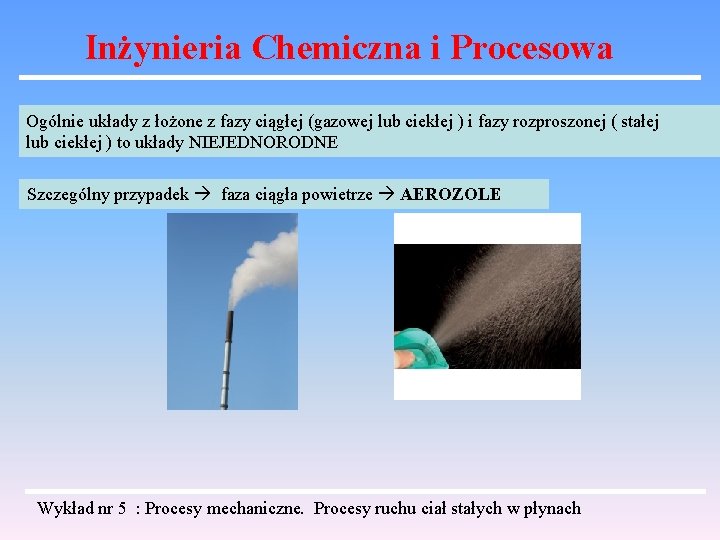 Inżynieria Chemiczna i Procesowa

Ogólnie układy z łożone z fazy ciągłej (gazowej lub ciekłej ) i fazy rozproszonej ( stałej lub ciekłej ) to układy NIEJEDNORODNE

Szczególny przypadek → faza ciągła powietrze → AEROZOLE

Wykład nr 5 : Procesy mechaniczne. Procesy ruchu ciał stałych w płynach